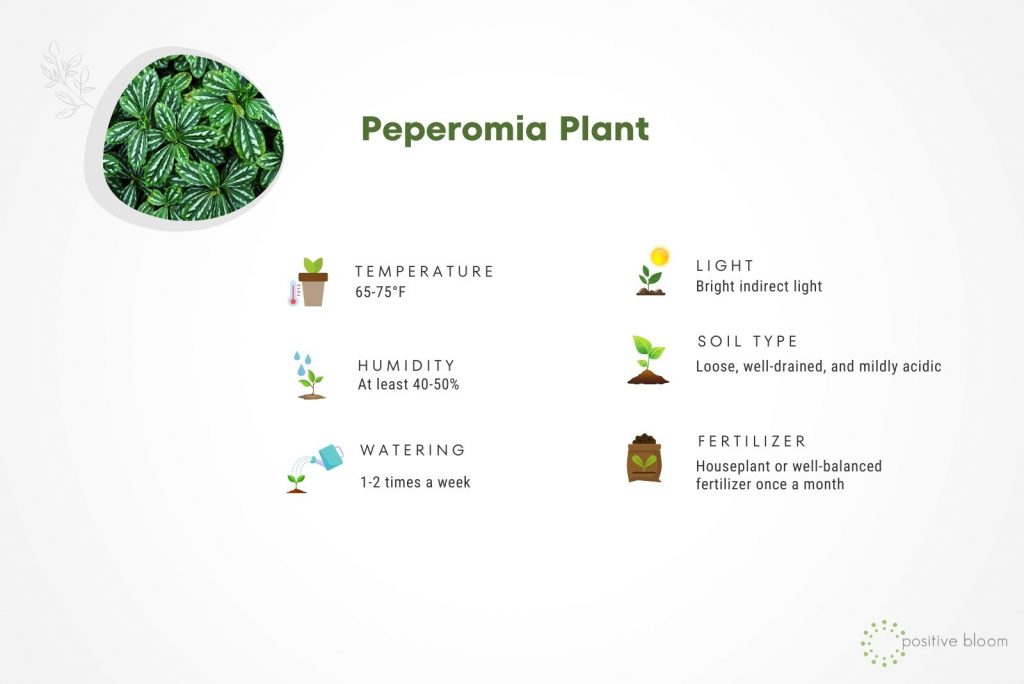 Peperomia Plant

TEMPERATURE
65-75°F

HUMIDITY
At least 40-50%

WATERING
1-2 times a week

LIGHT
Bright indirect light

SOIL TYPE
Loose, well-drained, and mildly acidic

FERTILIZER
Houseplant or well-balanced fertilizer once a month

positive bloom